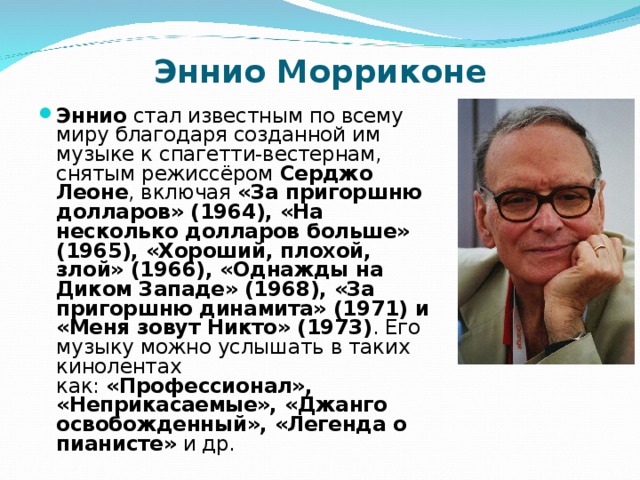 Эннио Морриконе

Эннио стал известным по всему миру благодаря созданной им музыке к спагетти-вестернам, снятым режиссёром Серджо Леоне, включая «За пригоршню долларов» (1964), «На несколько долларов больше» (1965), «Хороший, плохой, злой» (1966), «Однажды на Диком Западе» (1968), «За пригоршню динамита» (1971) и «Меня зовут Никто» (1973). Его музыку можно услышать в таких кинолентах как: «Профессионал», «Неприкасаемые», «Джанго освобожденный», «Легенда о пианисте» и др.